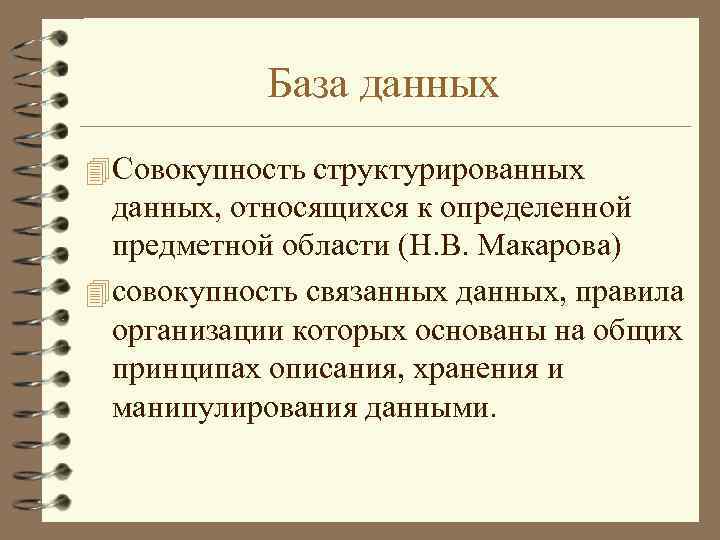 База данных

Совокупность структурированных данных, относящихся к определенной предметной области (Н.В. Макарова)

совокупность связанных данных, правила организации которых основаны на общих принципах описания, хранения и манипулирования данными.